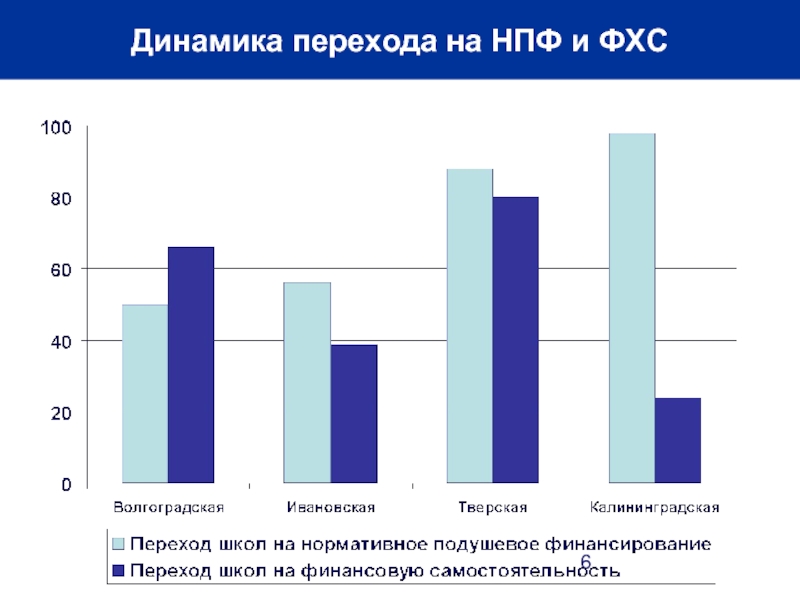 Динамика перехода на НПФ и ФХС

100
80
60
40
20
0

Волгоградская
Ивановская
Тверская
Калининградская

Переход школ на нормативное подушевое финансирование
Переход школ на финансовую самостоятельность

6